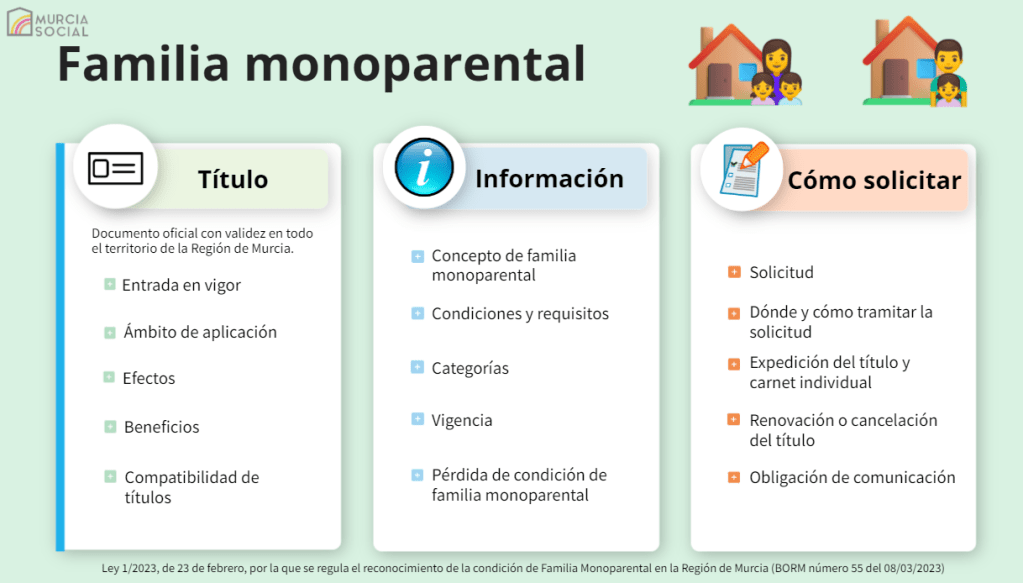 MURCIA SOCIAL

Familia monoparental

Título

Documento oficial con validez en todo el territorio de la Región de Murcia.

Entrada en vigor

Ámbito de aplicación

Efectos

Beneficios

Compatibilidad de títulos

Información

Concepto de familia monoparental

Condiciones y requisitos

Categorías

Vigencia

Pérdida de condición de familia monoparental

Cómo solicitar

Solicitud

Dónde y cómo tramitar la solicitud

Expedición del título y carnet individual

Renovación o cancelación del título

Obligación de comunicación

Ley 1/2023, de 23 de febrero, por la que se regula el reconocimiento de la condición de Familia Monoparental en la Región de Murcia (BORM número 55 del 08/03/2023)